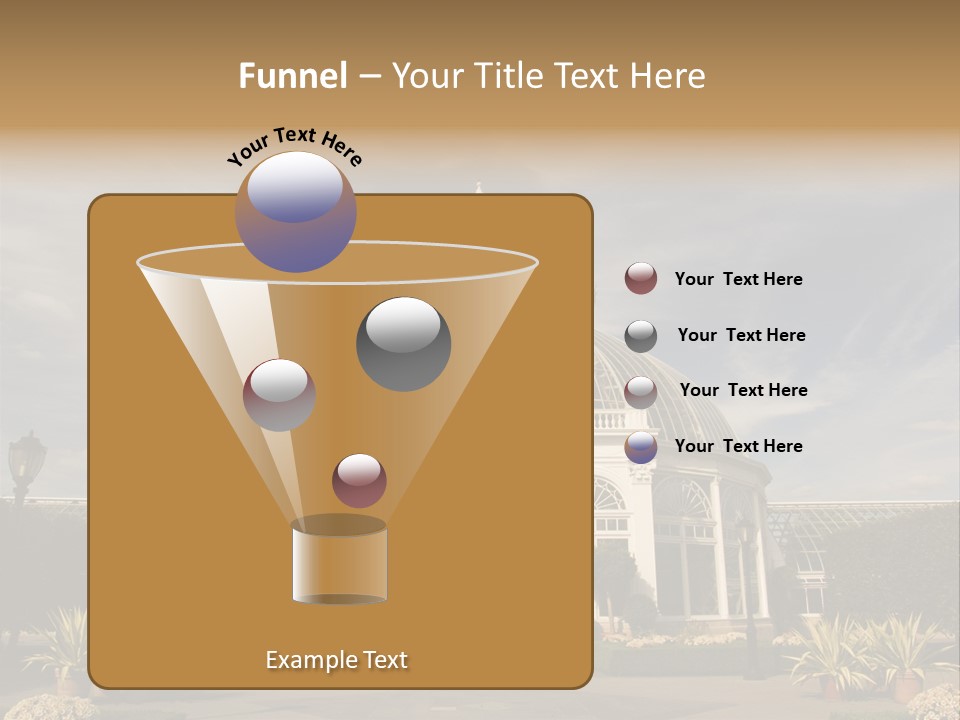 Funnel – Your Title Text Here

Your Text Here

Your Text Here

Your Text Here

Your Text Here

Your Text Here

Example Text